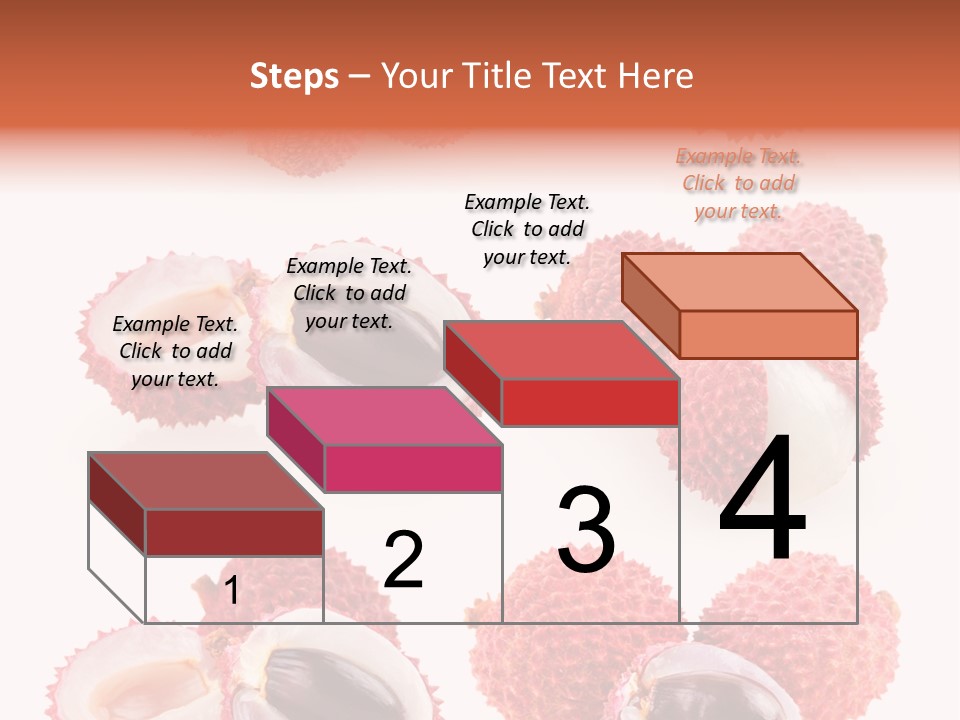 Steps – Your Title Text Here

Example Text. Click to add your text.

Example Text. Click to add your text.

Example Text. Click to add your text.

Example Text. Click to add your text.

1

2

3

4